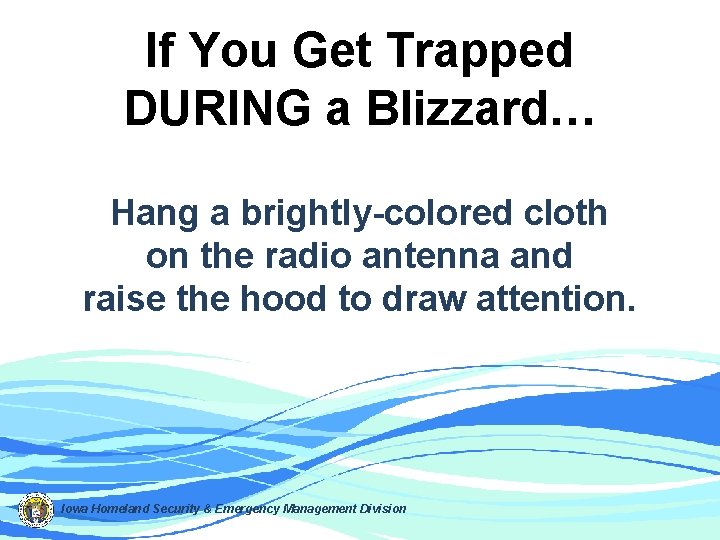 If You Get Trapped DURING a Blizzard…

Hang a brightly-colored cloth on the radio antenna and raise the hood to draw attention.

Iowa Homeland Security & Emergency Management Division